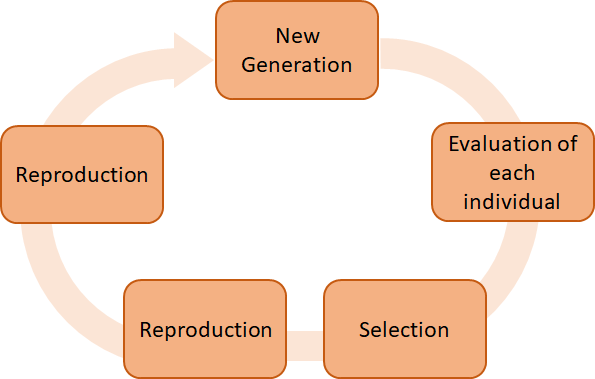 New Generation

Evaluation of each individual

Selection

Reproduction

Reproduction